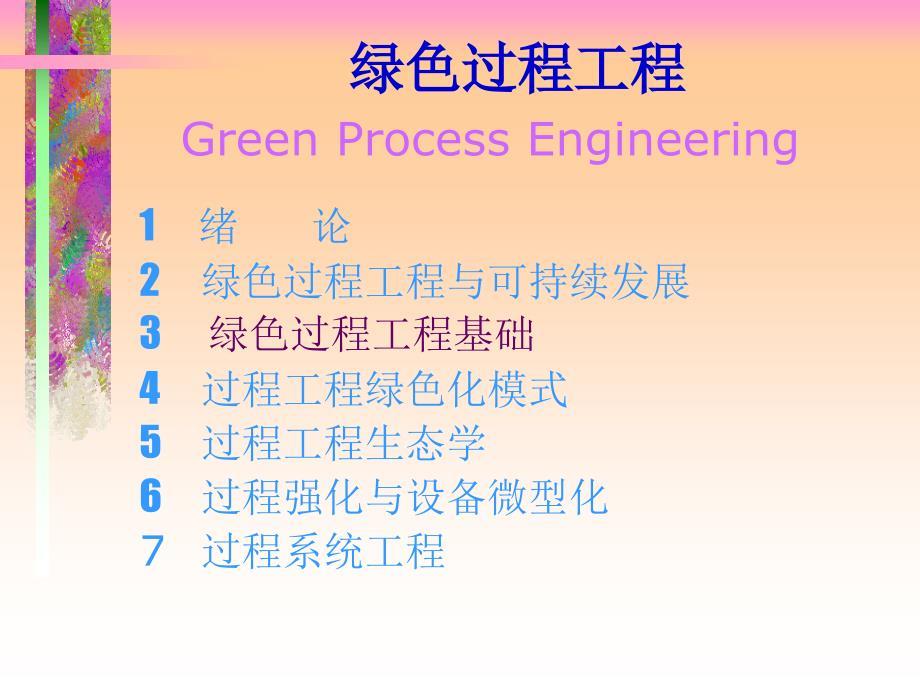 绿色过程工程
Green Process Engineering

1 绪 论
2 绿色过程工程与可持续发展
3 绿色过程工程基础
4 过程工程绿色化模式
5 过程工程生态学
6 过程强化与设备微型化
7 过程系统工程